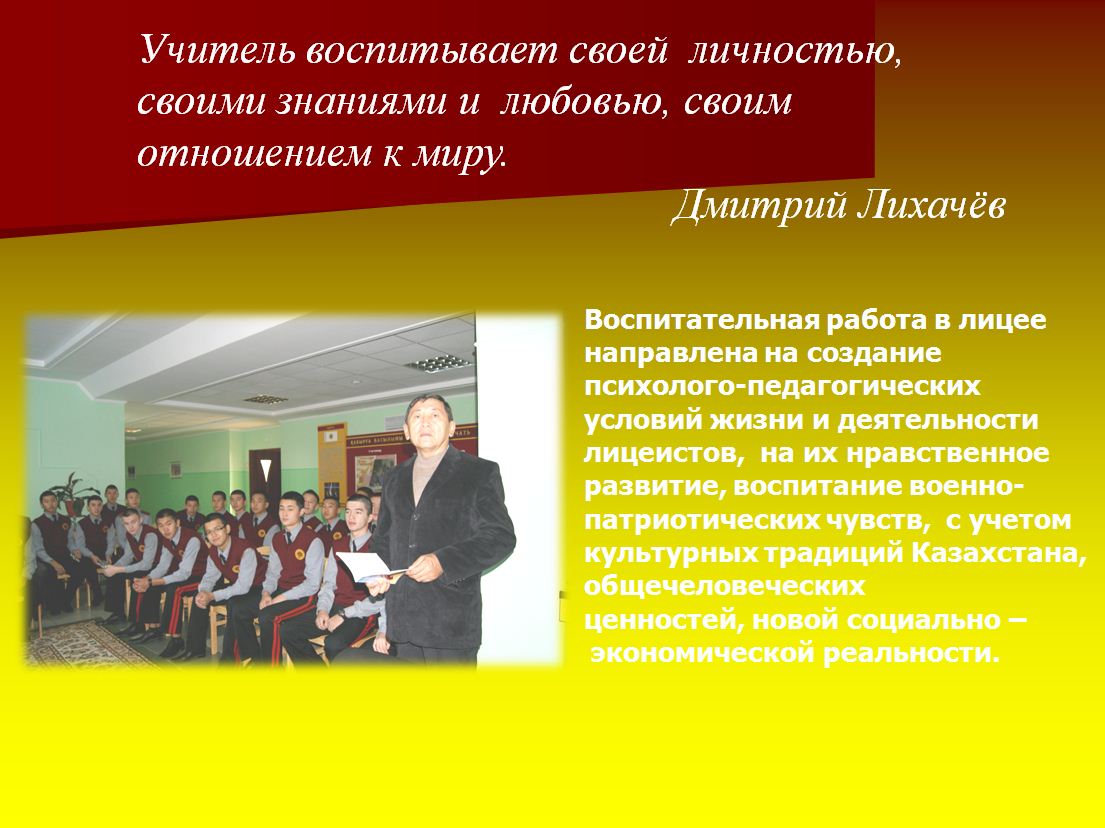 Учитель воспитывает своей личностью, своими знаниями и любовью, своим отношением к миру.

Дмитрий Лихачёв

Воспитательная работа в лицее направлена на создание психолого-педагогических условий жизни и деятельности лицеистов, на их нравственное развитие, воспитание военно-патриотических чувств, с учетом культурных традиций Казахстана, общечеловеческих ценностей, новой социально – экономической реальности.